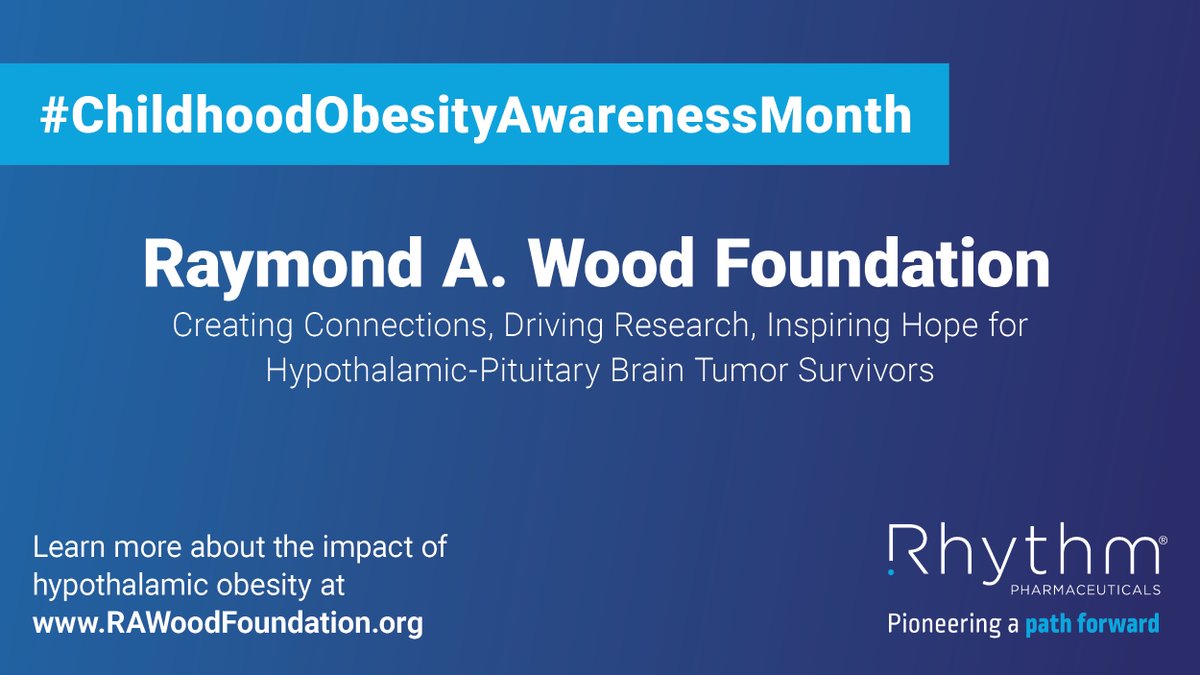 #ChildhoodObesityAwarenessMonth

Raymond A. Wood Foundation

Creating Connections, Driving Research, Inspiring Hope for Hypothalamic-Pituitary Brain Tumor Survivors

Learn more about the impact of hypothalamic obesity at www.RAWoodFoundation.org

Rhythm®
PHARMACEUTICALS
Pioneering a path forward